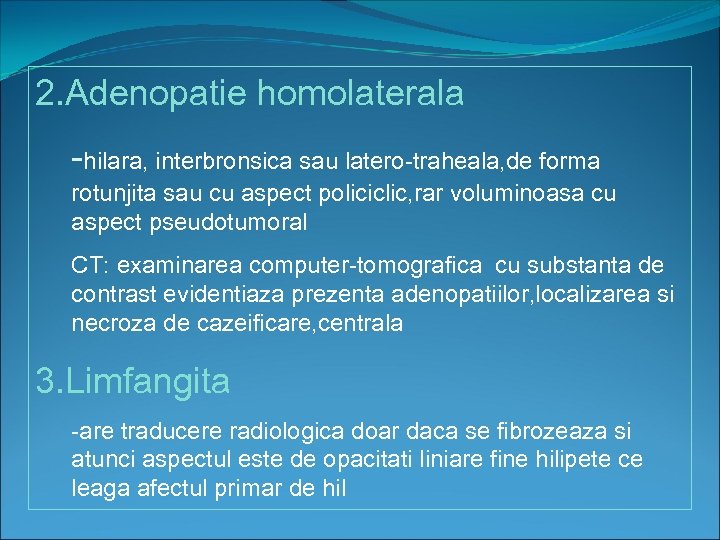 2.Adenopatie homolaterala

-hilara, interbronsica sau latero-traheala,de forma rotunjita sau cu aspect policiclic,rar voluminoasa cu aspect pseudotumoral

CT: examinarea computer-tomografica cu substanta de contrast evidentiaza prezenta adenopatiilor,localizarea si necroza de cazeificare,centrala

3.Limfangita

-are traducere radiologica doar daca se fibrozeaza si atunci aspectul este de opacitati liniare fine hilipete ce leaga afectul primar de hil